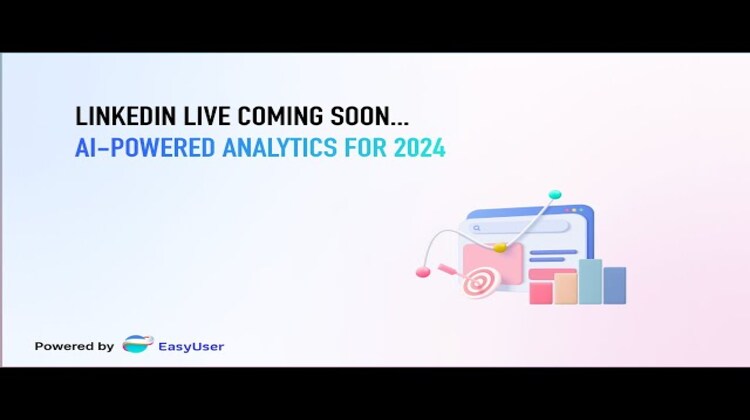 LINKEDIN LIVE COMING SOON...
AI-POWERED ANALYTICS FOR 2024

Powered by EasyUser